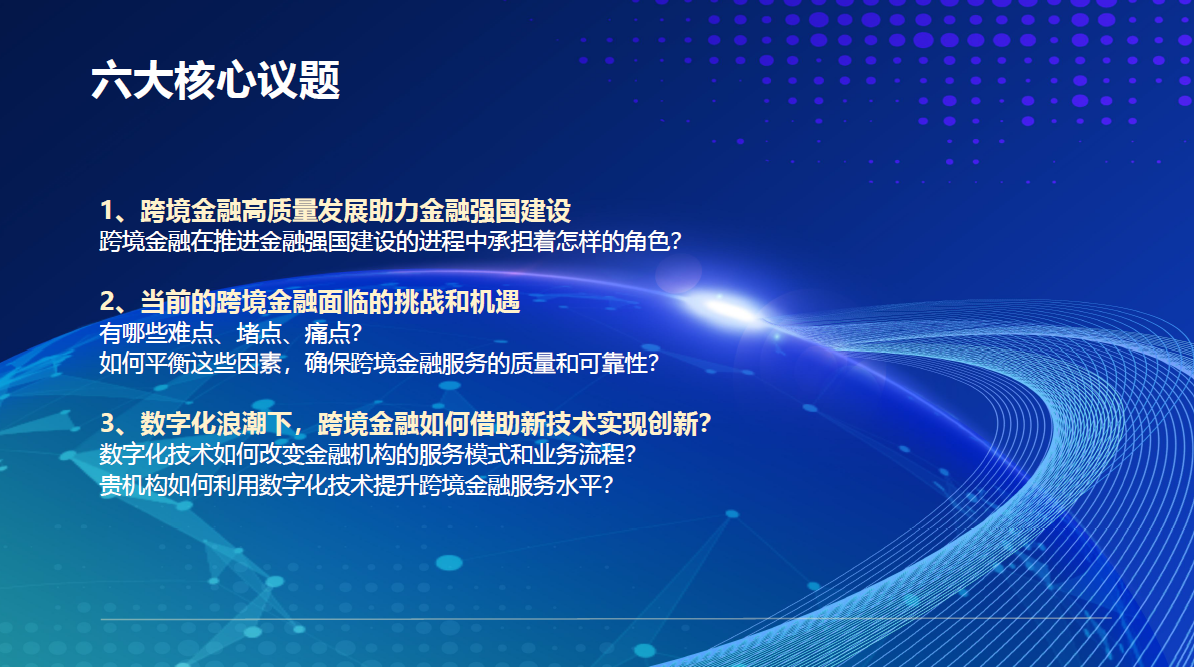 六大核心议题

1、跨境金融高质量发展助力金融强国建设
跨境金融在推进金融强国建设的进程中承担着怎样的角色?

2、当前的跨境金融面临的挑战和机遇
有哪些难点、堵点、痛点?
如何平衡这些因素，确保跨境金融服务的质量和可靠性?

3、数字化浪潮下，跨境金融如何借助新技术实现创新?
数字化技术如何改变金融机构的服务模式和业务流程?
贵机构如何利用数字化技术提升跨境金融服务水平?